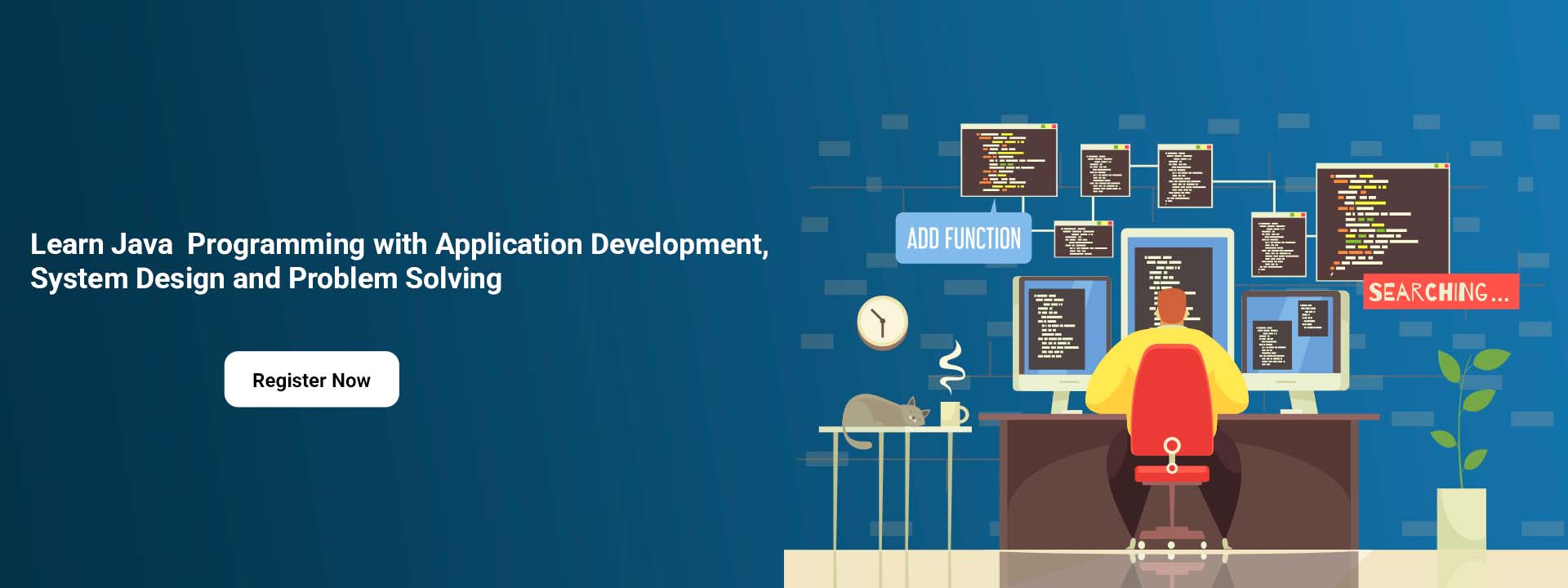 Learn Java Programming with Application Development, System Design and Problem Solving

Register Now

ADD FUNCTION

SEARCHING...